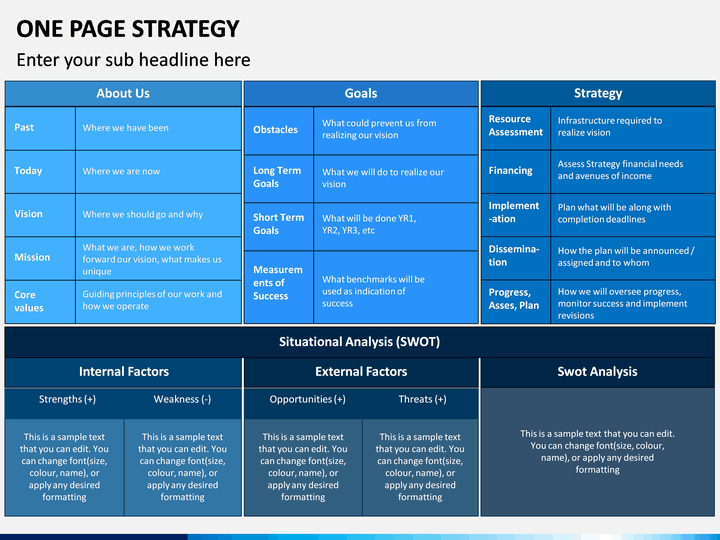 ONE PAGE STRATEGY

Enter your sub headline here

About Us

| Past | Where we have been |
|---|---|
| Today | Where we are now |
| Vision | Where we should go and why |
| Mission | What we are, how we work forward our vision, what makes us unique |
| Core values | Guiding principles of our work and how we operate |

Goals

| Obstacles | What could prevent us from realizing our vision |
|---|---|
| Long Term Goals | What we will do to realize our vision |
| Short Term Goals | What will be done YR1, YR2, YR3, etc |
| Measurements of Success | What benchmarks will be used as indication of success |

Strategy

| Resource Assessment | Infrastructure required to realize vision |
|---|---|
| Financing | Assess Strategy financial needs and avenues of income |
| Implementation | Plan what will be along with completion deadlines |
| Dissemination | How the plan will be announced / assigned and to whom |
| Progress, Asses, Plan | How we will oversee progress, monitor success and implement revisions |

Situational Analysis (SWOT)

Internal Factors

| Strengths (+) | Weakness (-) |
|---|---|
| This is a sample text that you can edit. You can change font(size, colour, name), or apply any desired formatting | This is a sample text that you can edit. You can change font(size, colour, name), or apply any desired formatting |

External Factors

| Opportunities (+) | Threats (+) |
|---|---|
| This is a sample text that you can edit. You can change font(size, colour, name), or apply any desired formatting | This is a sample text that you can edit. You can change font(size, colour, name), or apply any desired formatting |

Swot Analysis

This is a sample text that you can edit. You can change font(size, colour, name), or apply any desired formatting